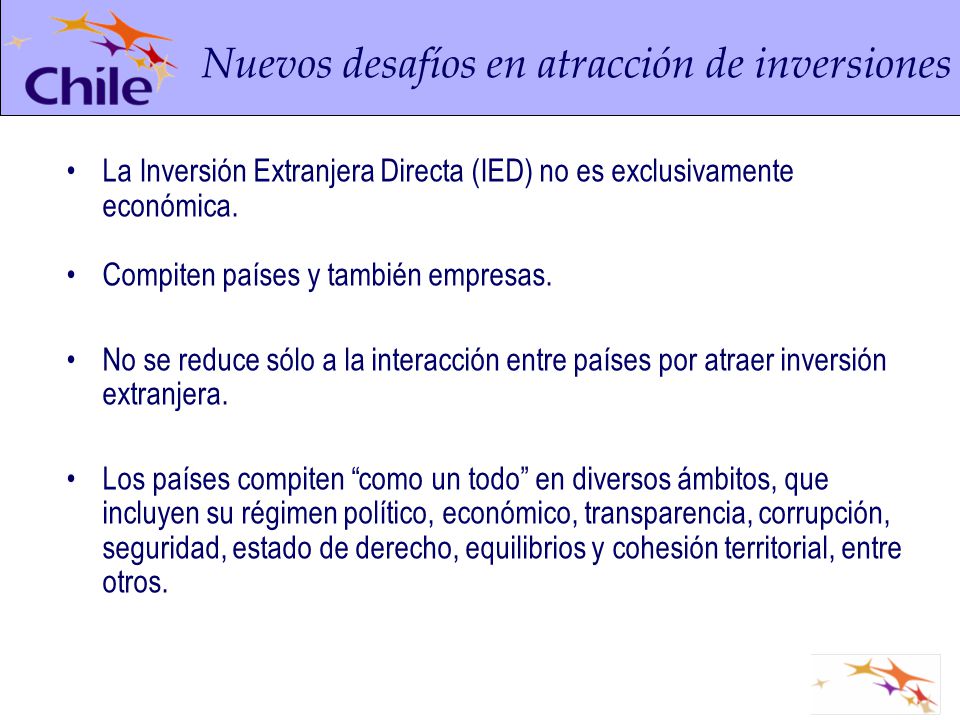 Chile

Nuevos desafíos en atracción de inversiones

• La Inversión Extranjera Directa (IED) no es exclusivamente económica.

• Compiten países y también empresas.

• No se reduce sólo a la interacción entre países por atraer inversión extranjera.

• Los países compiten “como un todo” en diversos ámbitos, que incluyen su régimen político, económico, transparencia, corrupción, seguridad, estado de derecho, equilibrios y cohesión territorial, entre otros.